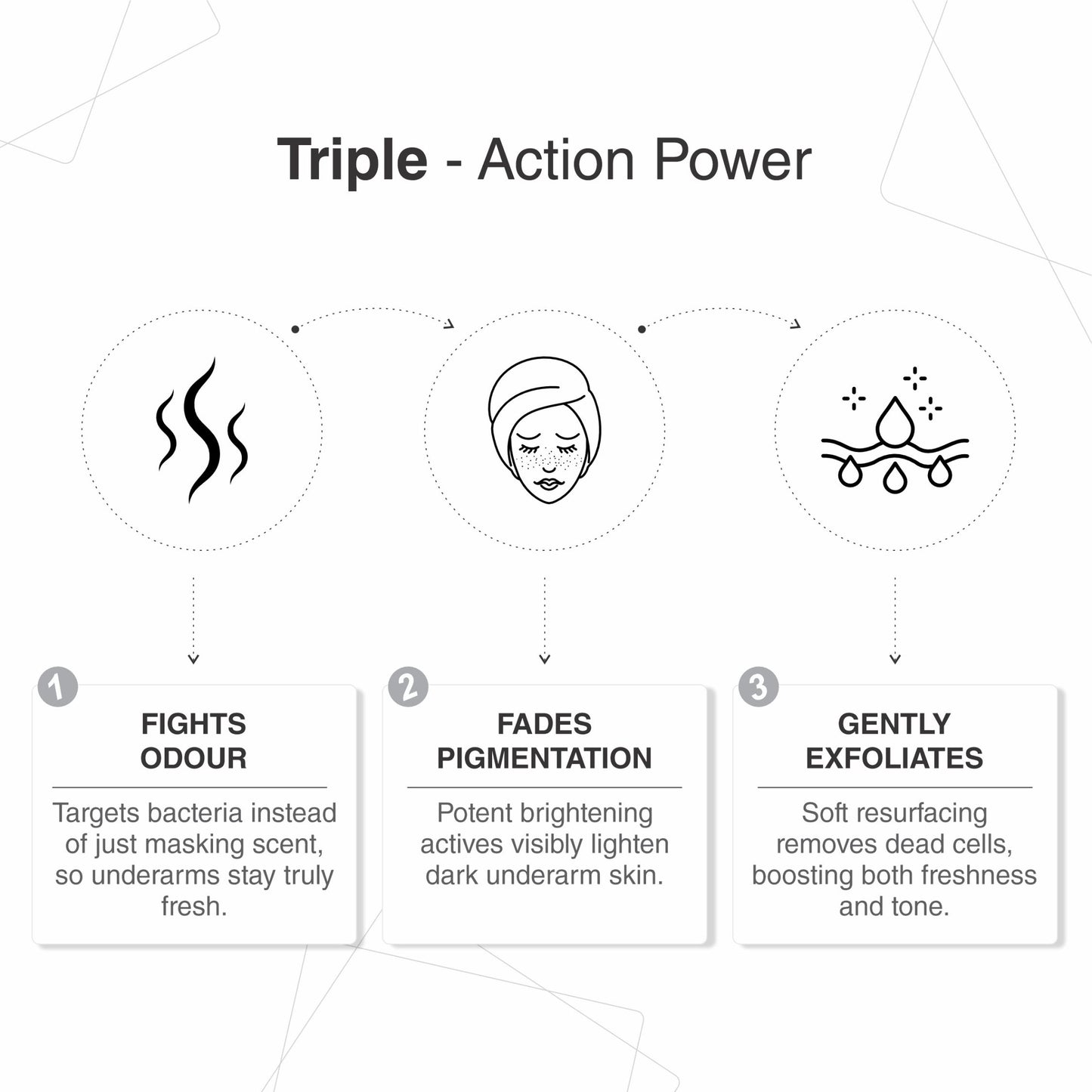 Triple - Action Power

1

FIGHTS ODOUR

Targets bacteria instead of just masking scent, so underarms stay truly fresh.

2

FADES PIGMENTATION

Potent brightening actives visibly lighten dark underarm skin.

3

GENTLY EXFOLIATES

Soft resurfacing removes dead cells, boosting both freshness and tone.